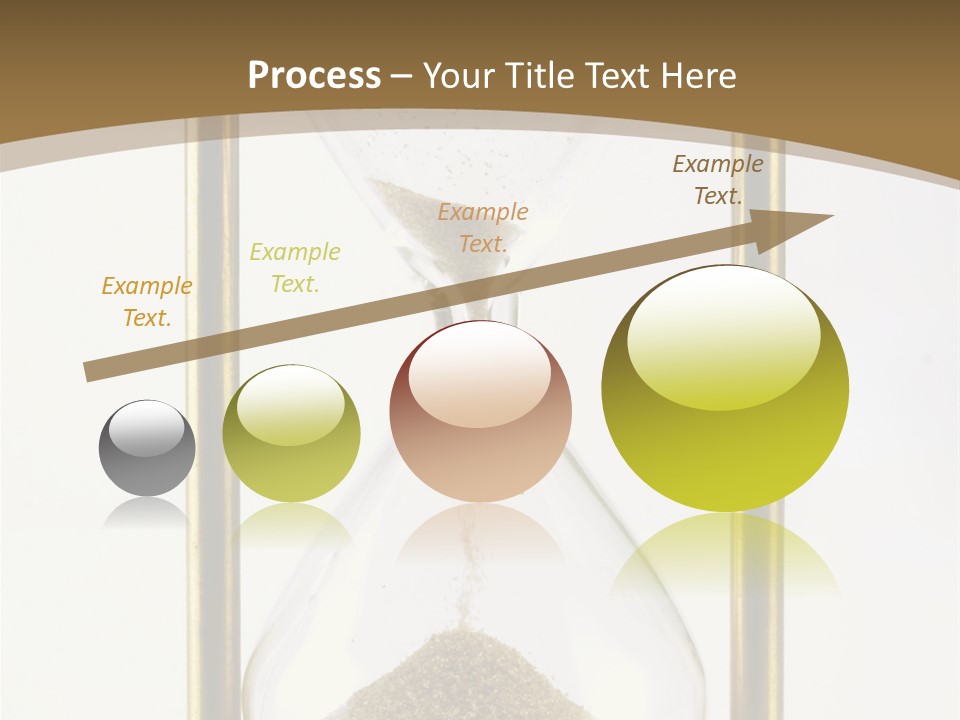 Process – Your Title Text Here

Example Text.

Example Text.

Example Text.

Example Text.